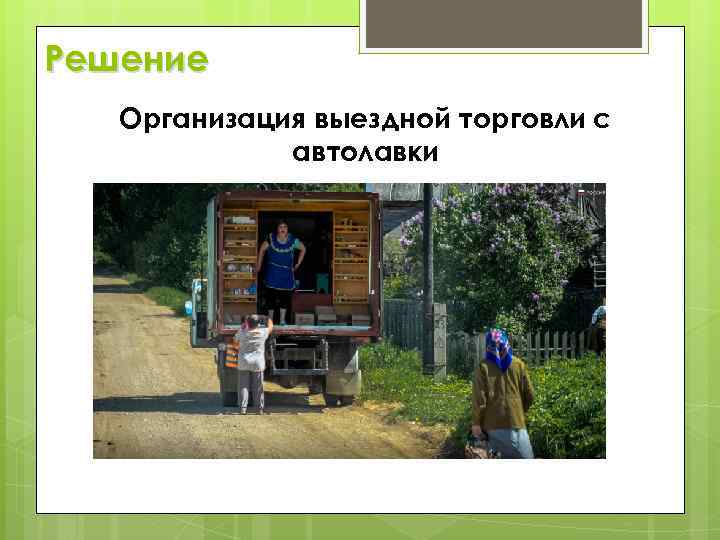 Решение

Организация выездной торговли с автолавки